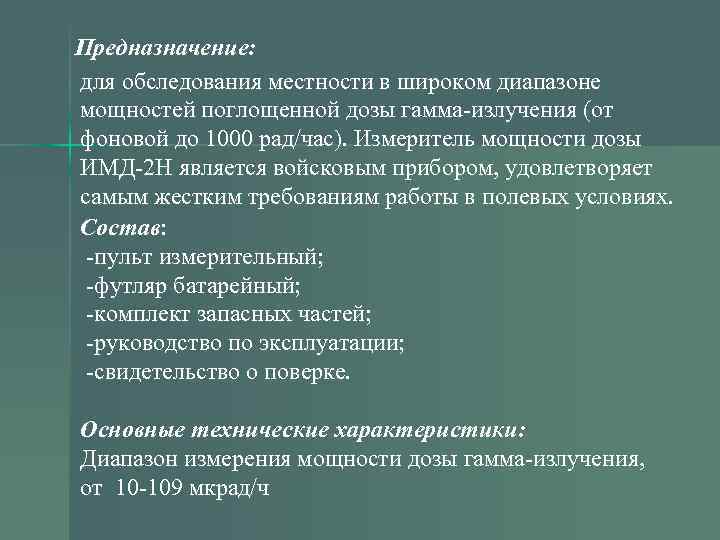 Предназначение:

для обследования местности в широком диапазоне мощностей поглощенной дозы гамма-излучения (от фоновой до 1000 рад/час). Измеритель мощности дозы ИМД-2Н является войсковым прибором, удовлетворяет самым жестким требованиям работы в полевых условиях.

Состав:
-пульт измерительный;
-футляр батарейный;
-комплект запасных частей;
-руководство по эксплуатации;
-свидетельство о поверке.

Основные технические характеристики:
Диапазон измерения мощности дозы гамма-излучения, от 10-109 мкрад/ч